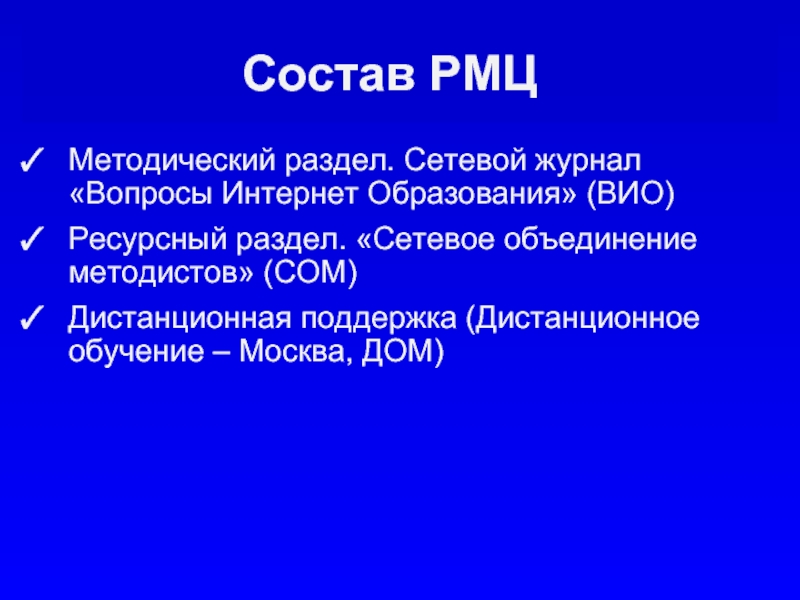 Состав РМЦ

✓ Методический раздел. Сетевой журнал «Вопросы Интернет Образования» (ВИО)

✓ Ресурсный раздел. «Сетевое объединение методистов» (СОМ)

✓ Дистанционная поддержка (Дистанционное обучение – Москва, ДОМ)